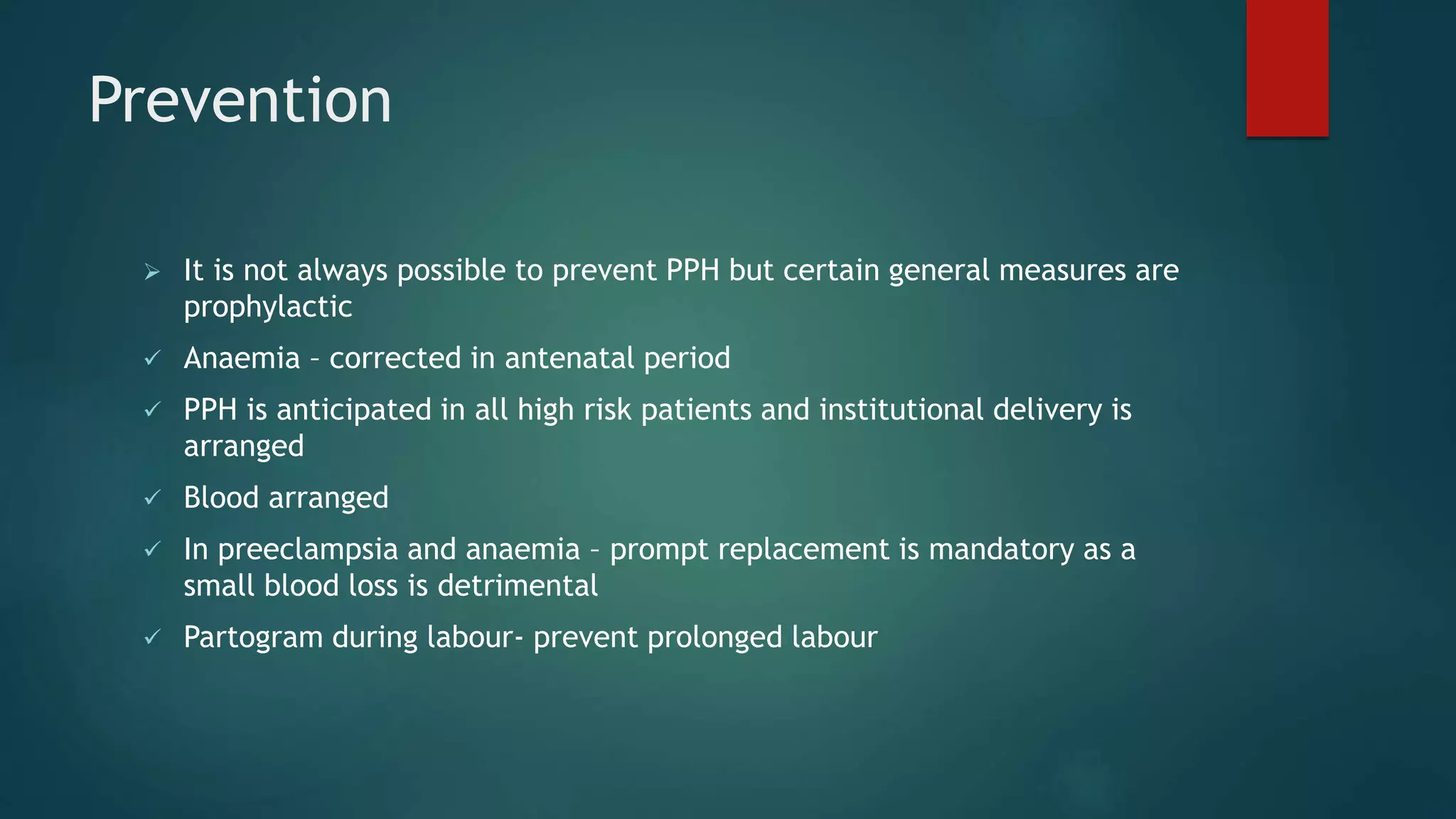 Prevention

➢ It is not always possible to prevent PPH but certain general measures are prophylactic

✓ Anaemia – corrected in antenatal period

✓ PPH is anticipated in all high risk patients and institutional delivery is arranged

✓ Blood arranged

✓ In preeclampsia and anaemia – prompt replacement is mandatory as a small blood loss is detrimental

✓ Partogram during labour- prevent prolonged labour